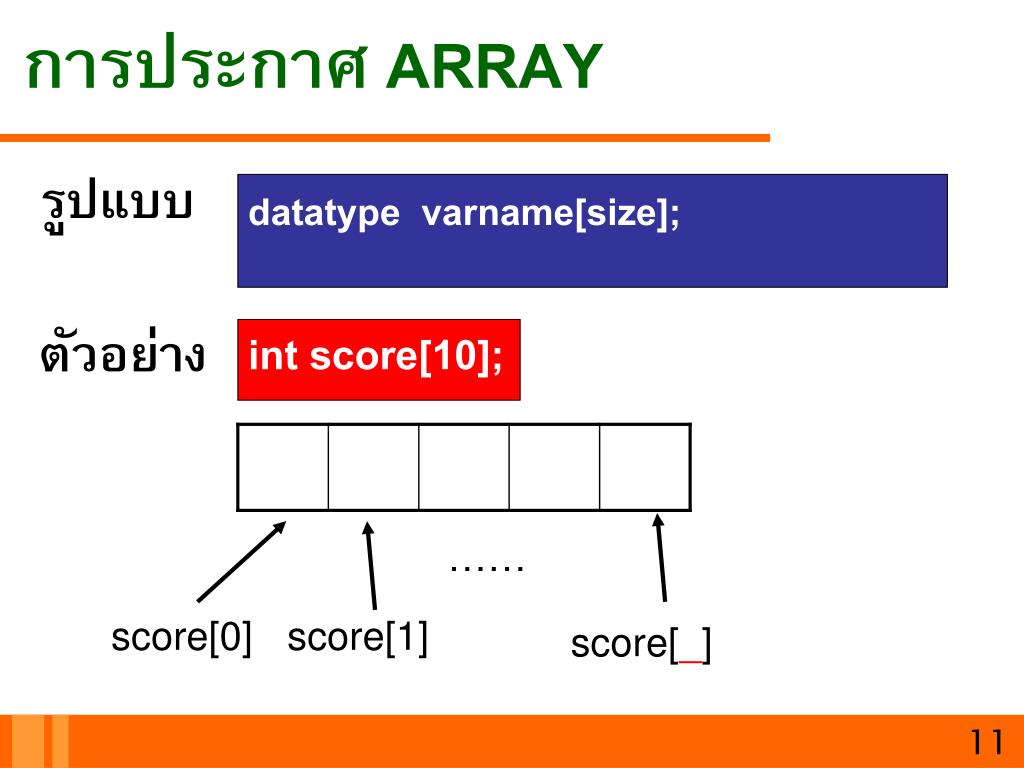 การประกาศ ARRAY

รูปแบบ

datatype varname[size];

ตัวอย่าง

int score[10];

……

score[0] score[1] score[_]

11